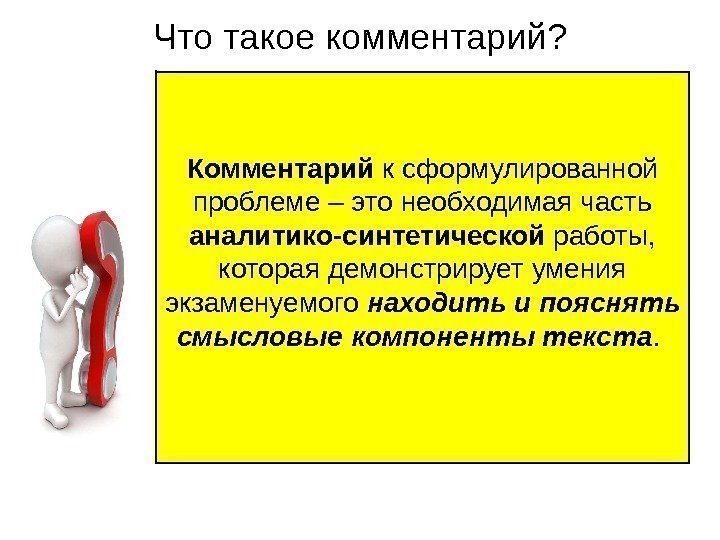 Что такое комментарий?

Комментарий к сформулированной проблеме – это необходимая часть аналитико-синтетической работы, которая демонстрирует умения экзаменуемого находить и пояснять смысловые компоненты текста.